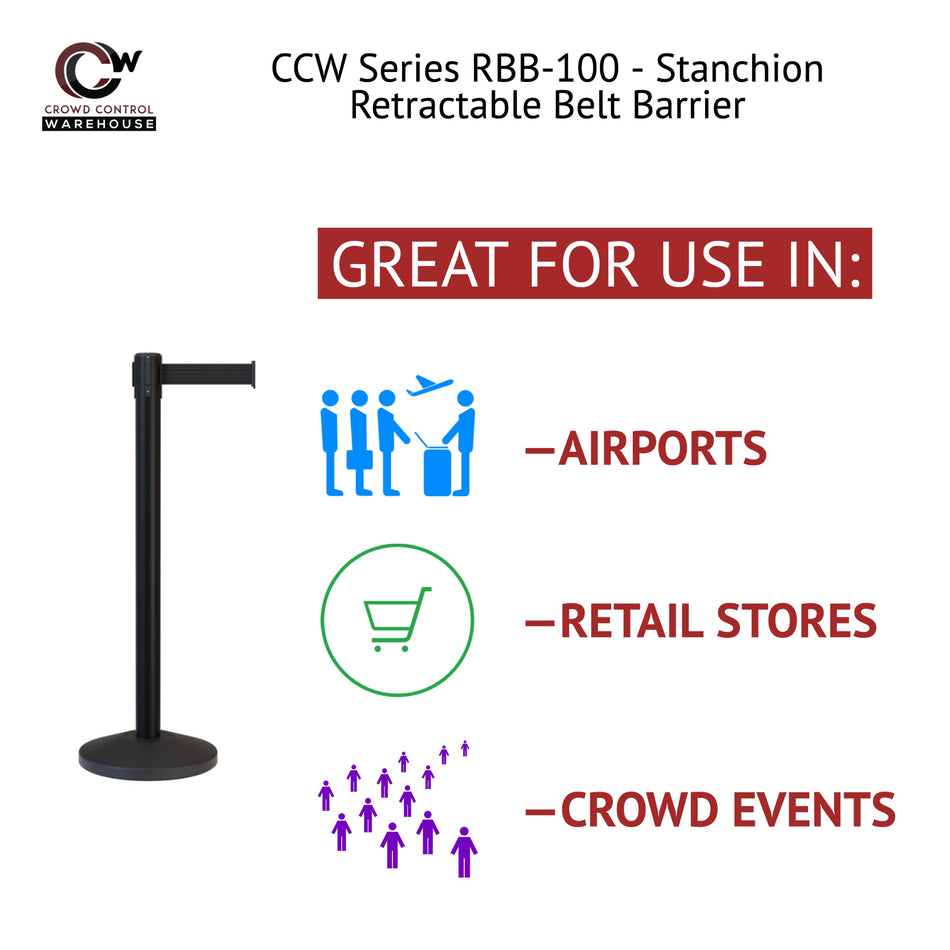 CCW
CROWD CONTROL
WAREHOUSE

CCW Series RBB-100 - Stanchion Retractable Belt Barrier

GREAT FOR USE IN:

—AIRPORTS

—RETAIL STORES

—CROWD EVENTS